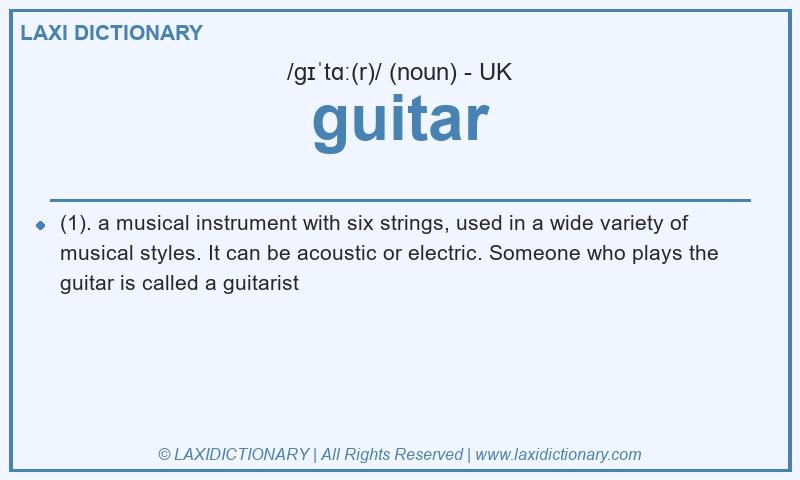 LAXI DICTIONARY

/ɡɪˈtɑː(r)/ (noun) - UK

guitar

(1). a musical instrument with six strings, used in a wide variety of musical styles. It can be acoustic or electric. Someone who plays the guitar is called a guitarist

© LAXIDICTIONARY | All Rights Reserved | www.laxidictionary.com